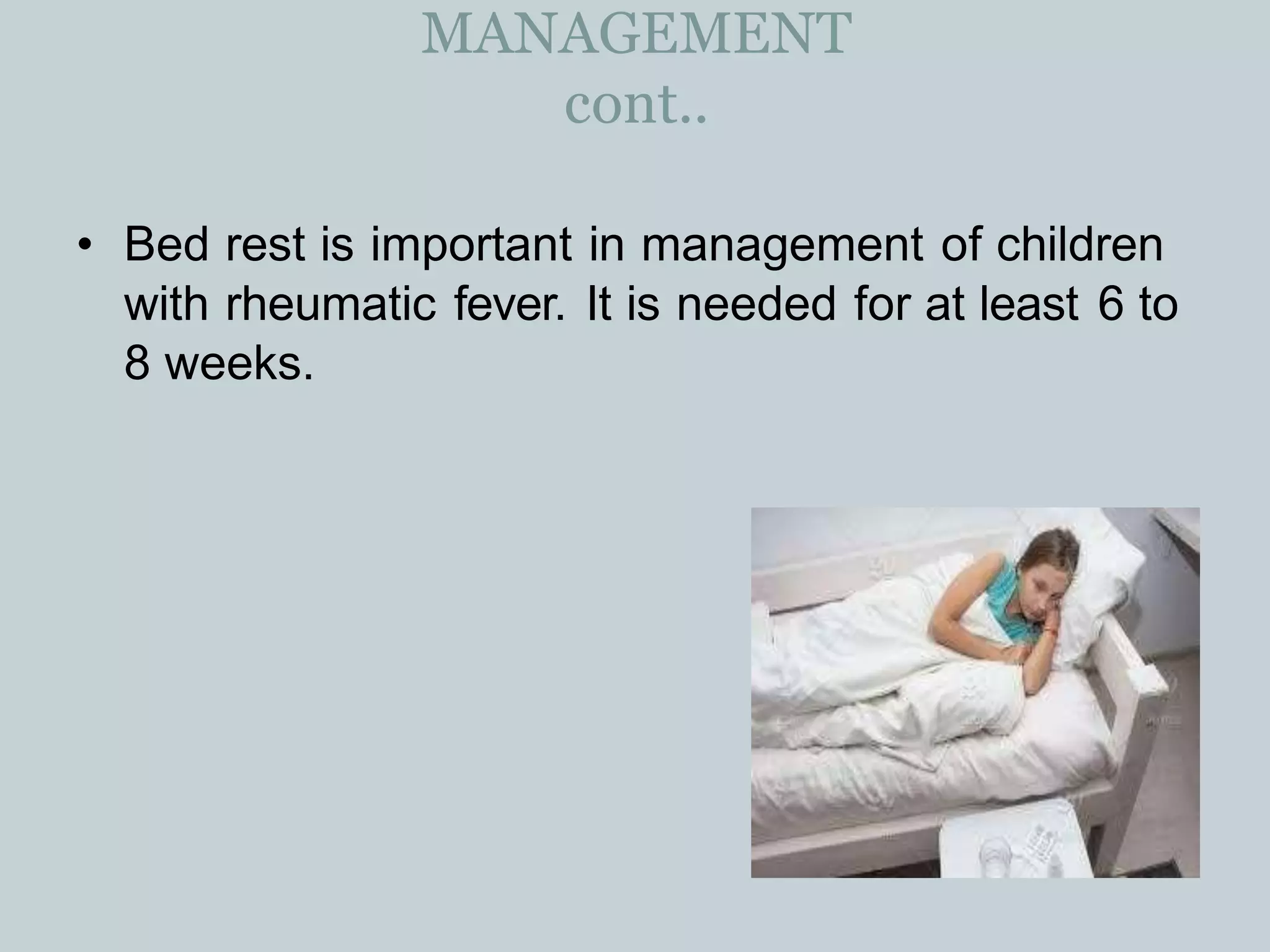 MANAGEMENT cont..

• Bed rest is important in management of children with rheumatic fever. It is needed for at least 6 to 8 weeks.